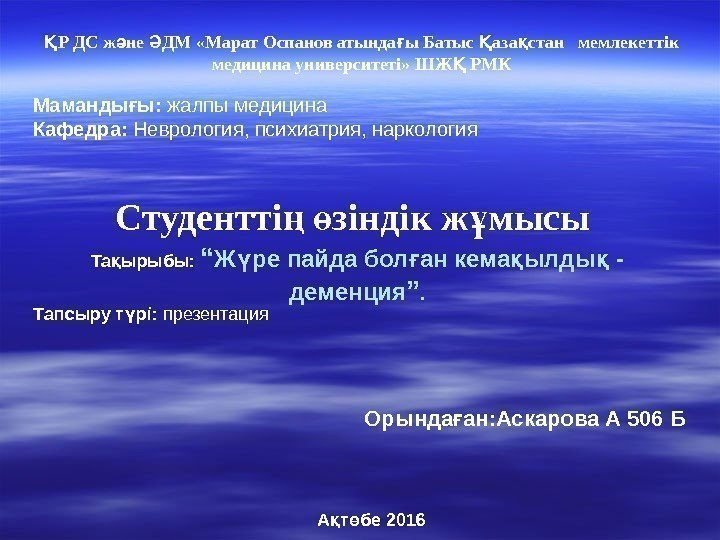 ҚР ДС және ӘДМ «Марат Оспанов атындағы Батыс Қазақстан мемлекеттік медицина университеті» ШЖҚ РМК

Мамандығы: жалпы медицина
Кафедра: Неврология, психиатрия, наркология

Студенттің өзіндік жұмысы

Тақырыбы: “Жүре пайда болған кемақылдық - деменция”.

Тапсыру түрі: презентация

Орындаған:Аскарова А 506 Б

Ақтөбе 2016